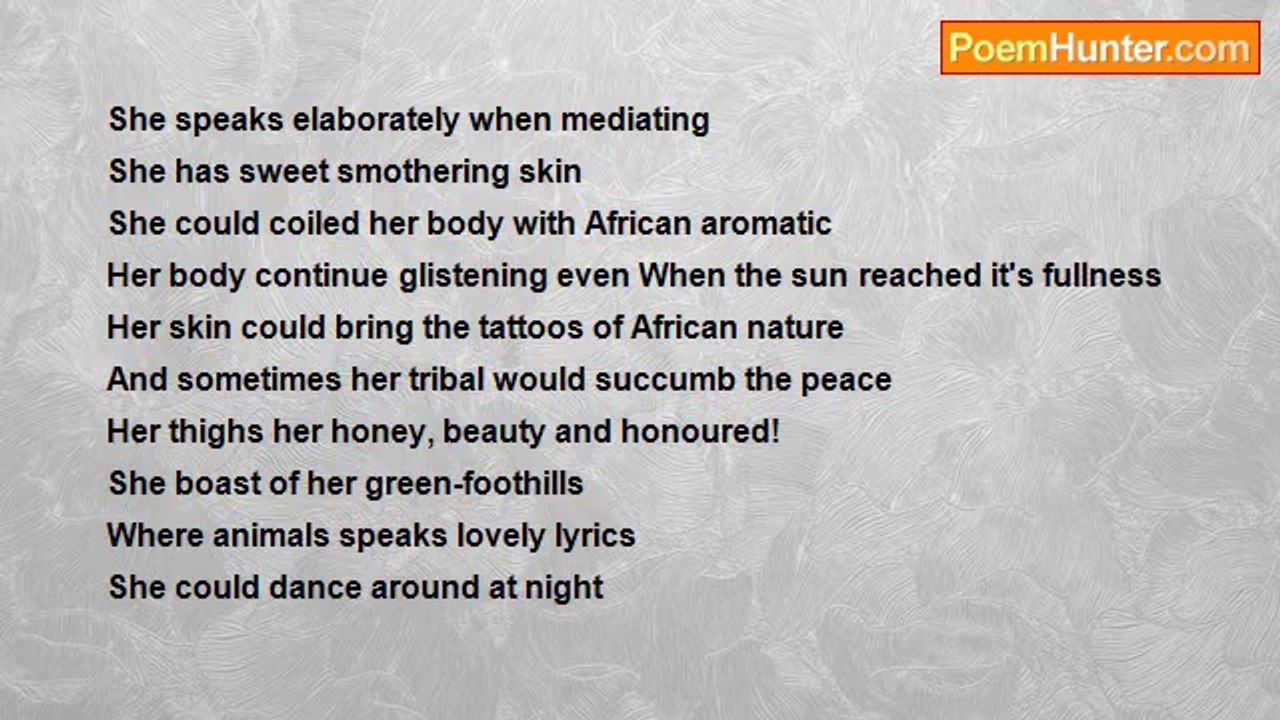 PoemHunter.com

She speaks elaborately when mediating
She has sweet smothering skin
She could coiled her body with African aromatic
Her body continue glistening even When the sun reached it's fullness
Her skin could bring the tattoos of African nature
And sometimes her tribal would succumb the peace
Her thighs her honey, beauty and honoured!
She boast of her green-foothills
Where animals speaks lovely lyrics
She could dance around at night